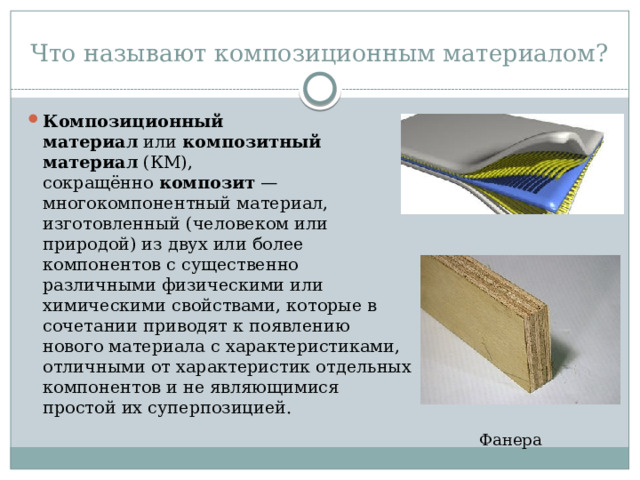 Что называют композиционным материалом?

Композиционный материал или композитный материал (КМ), сокращённо композит — многокомпонентный материал, изготовленный (человеком или природой) из двух или более компонентов с существенно различными физическими или химическими свойствами, которые в сочетании приводят к появлению нового материала с характеристиками, отличными от характеристик отдельных компонентов и не являющимися простой их суперпозицией.

Фанера